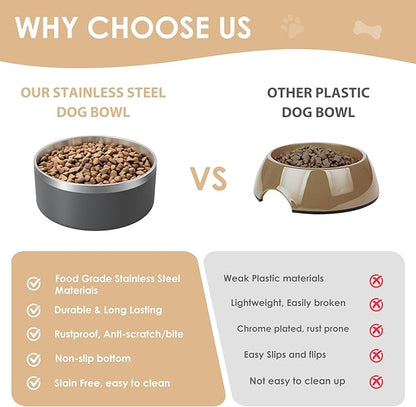 WHY CHOOSE US

OUR STAINLESS STEEL DOG BOWL

VS

OTHER PLASTIC DOG BOWL

Food Grade Stainless Steel Materials

Durable & Long Lasting

Rustproof, Anti-scratch/bite

Non-slip bottom

Stain Free, easy to clean

Weak Plastic materials

Lightweight, Easily broken

Chrome plated, rust prone

Easy Slips and flips

Not easy to clean up